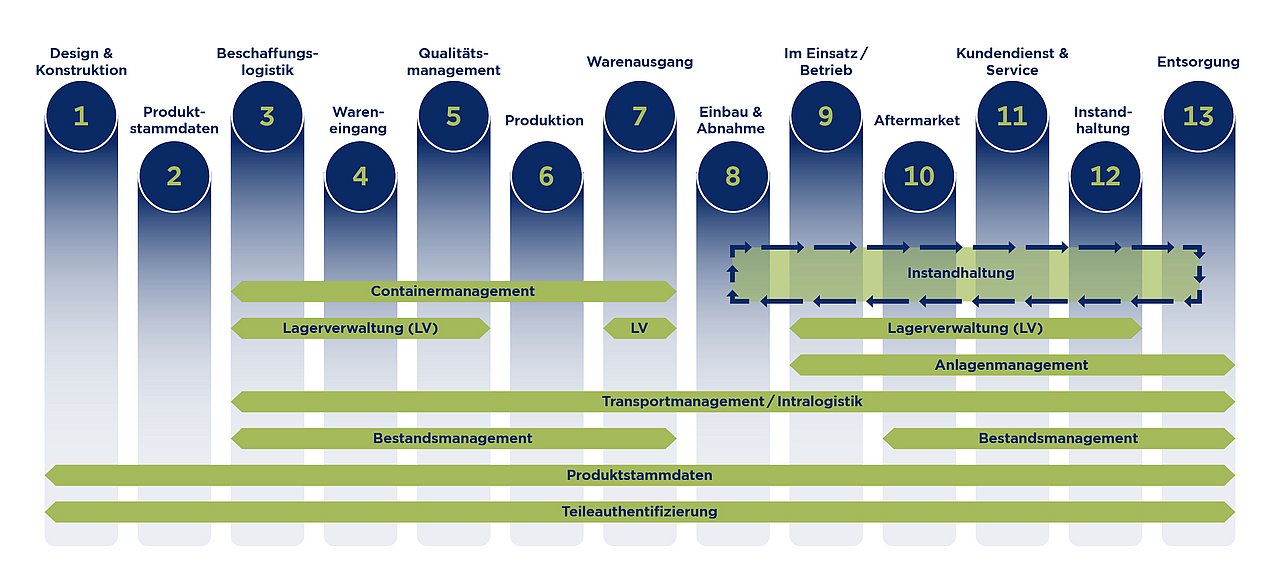 Design & Konstruktion
1

Produktstammdaten
2

Beschaffungslogistik
3

Wareneingang
4

Qualitätsmanagement
5

Produktion
6

Warenausgang
7

Einbau & Abnahme
8

Im Einsatz / Betrieb
9

Aftermarket
10

Kundendienst & Service
11

Instandhaltung
12

Entsorgung
13

Instandhaltung

Containermanagement

Lagerverwaltung (LV)

LV

Lagerverwaltung (LV)

Anlagenmanagement

Transportmanagement / Intralogistik

Bestandsmanagement

Bestandsmanagement

Produktstammdaten

Teileauthentifizierung